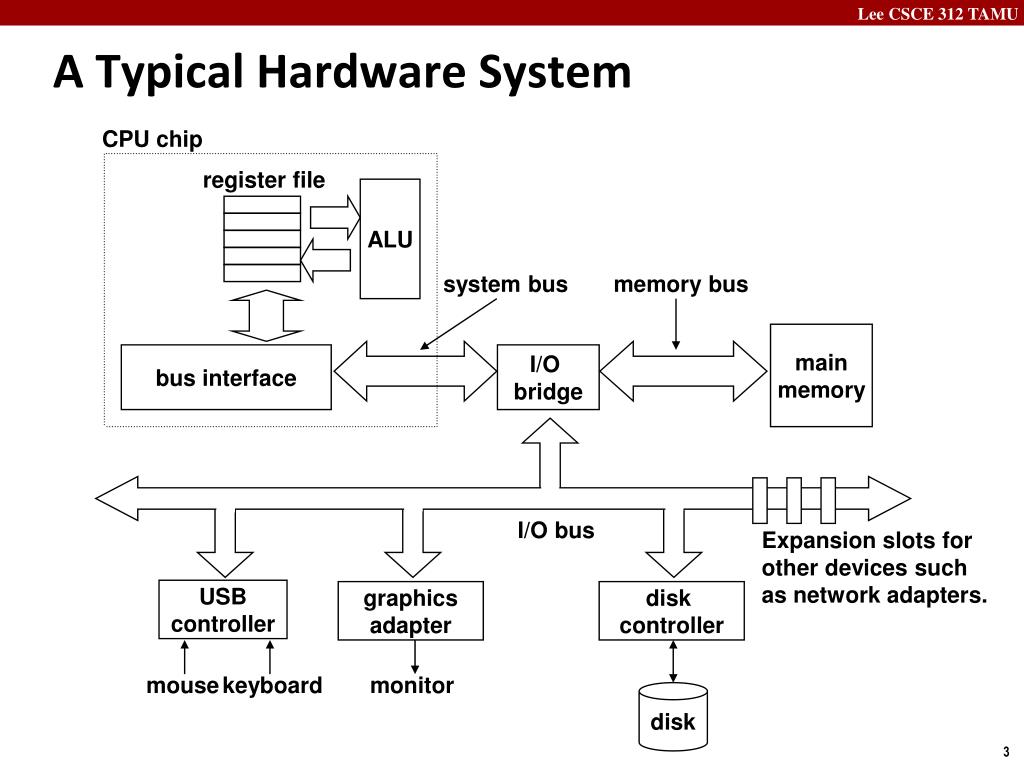 Lee CSCE 312 TAMU

A Typical Hardware System

CPU chip

register file

ALU

system bus

memory bus

bus interface

I/O bridge

main memory

I/O bus

Expansion slots for other devices such as network adapters.

USB controller

graphics adapter

disk controller

mouse

keyboard

monitor

disk

3